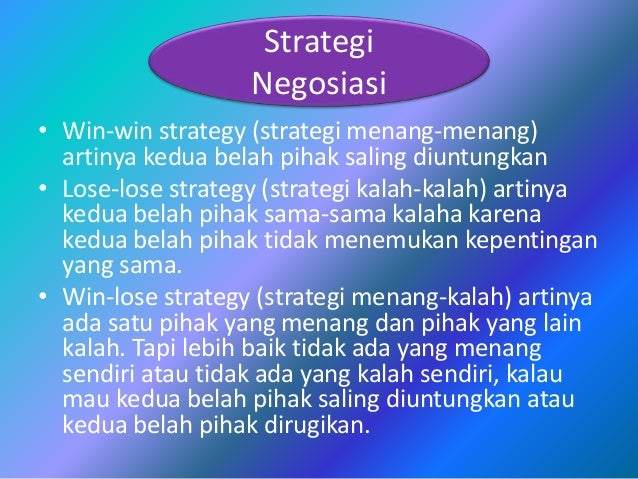 Strategi Negosiasi

• Win-win strategy (strategi menang-menang) artinya kedua belah pihak saling diuntungkan
• Lose-lose strategy (strategi kalah-kalah) artinya kedua belah pihak sama-sama kalaha karena kedua belah pihak tidak menemukan kepentingan yang sama.
• Win-lose strategy (strategi menang-kalah) artinya ada satu pihak yang menang dan pihak yang lain kalah. Tapi lebih baik tidak ada yang menang sendiri atau tidak ada yang kalah sendiri, kalau mau kedua belah pihak saling diuntungkan atau kedua belah pihak dirugikan.